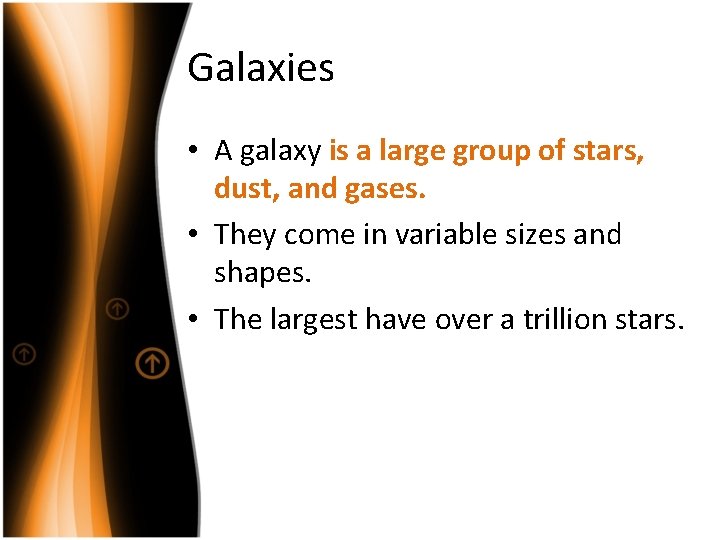 Galaxies

• A galaxy is a large group of stars, dust, and gases.

• They come in variable sizes and shapes.

• The largest have over a trillion stars.